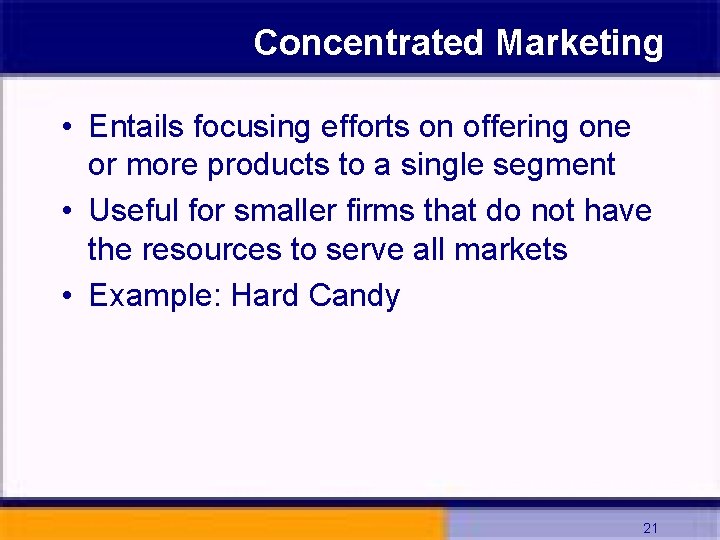 Concentrated Marketing

• Entails focusing efforts on offering one or more products to a single segment
• Useful for smaller firms that do not have the resources to serve all markets
• Example: Hard Candy

21